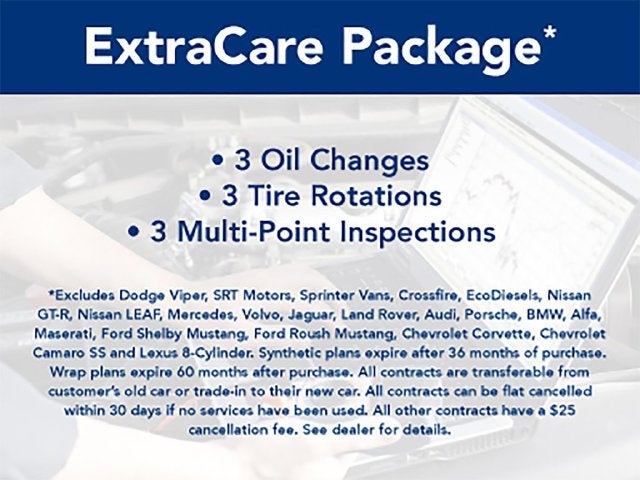 ExtraCare Package*

• 3 Oil Changes
• 3 Tire Rotations
• 3 Multi-Point Inspections

*Excludes Dodge Viper, SRT Motors, Sprinter Vans, Crossfire, EcoDiesels, Nissan GT-R, Nissan LEAF, Mercedes, Volvo, Jaguar, Land Rover, Audi, Porsche, BMW, Alfa, Maserati, Ford Shelby Mustang, Ford Roush Mustang, Chevrolet Corvette, Chevrolet Camaro SS and Lexus 8-Cylinder. Synthetic plans expire after 36 months of purchase. Wrap plans expire 60 months after purchase. All contracts are transferable from customer's old car or trade-in to their new car. All contracts can be flat cancelled within 30 days if no services have been used. All other contracts have a $25 cancellation fee. See dealer for details.